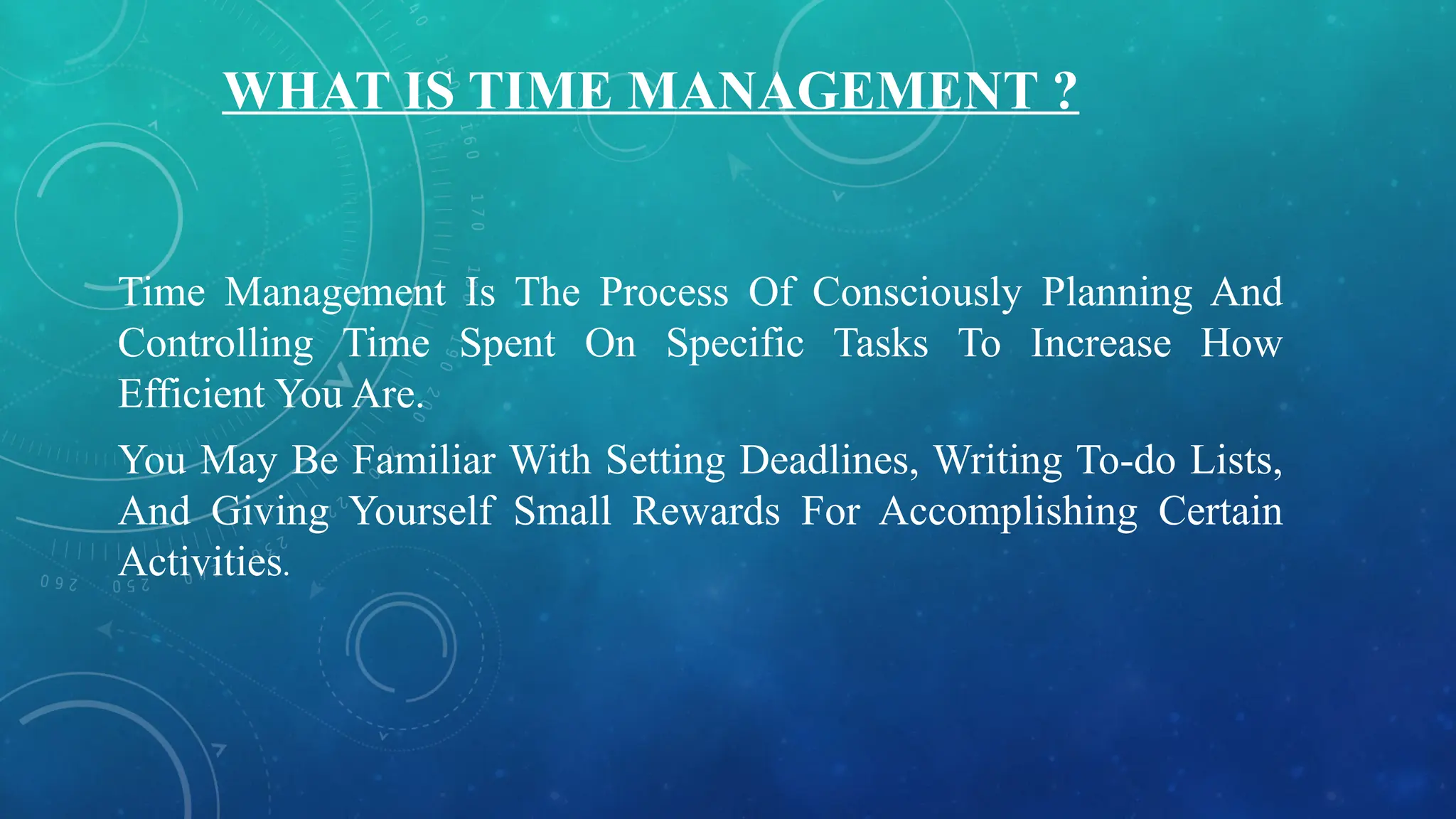 WHAT IS TIME MANAGEMENT ?

Time Management Is The Process Of Consciously Planning And Controlling Time Spent On Specific Tasks To Increase How Efficient You Are.

You May Be Familiar With Setting Deadlines, Writing To-do Lists, And Giving Yourself Small Rewards For Accomplishing Certain Activities.